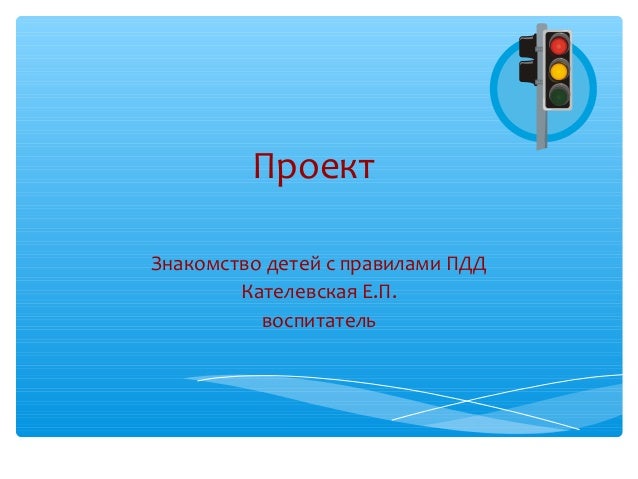 Проект

Знакомство детей с правилами ПДД
Кателевская Е.П.
воспитатель